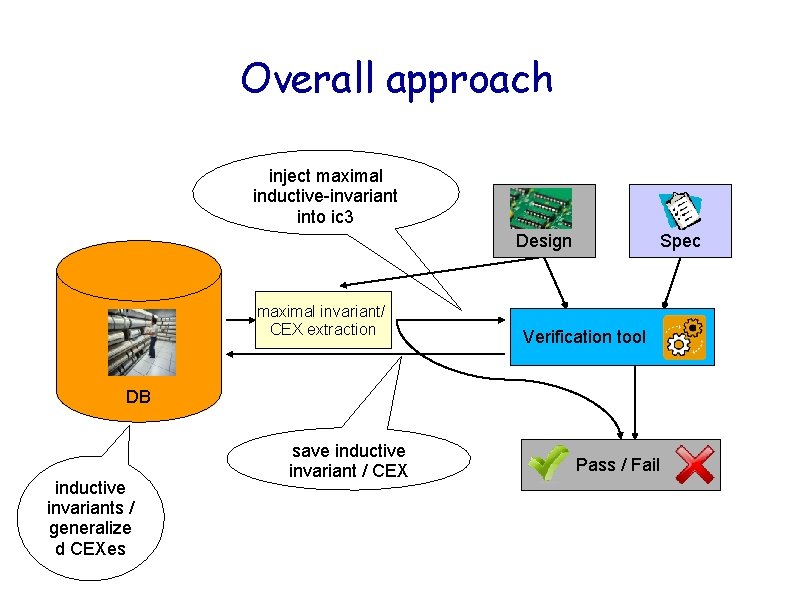 Overall approach

inject maximal inductive-invariant into ic3

Design

Spec

maximal invariant/ CEX extraction

Verification tool

DB

save inductive invariant / CEX

Pass / Fail

inductive invariants / generalize d CEXes